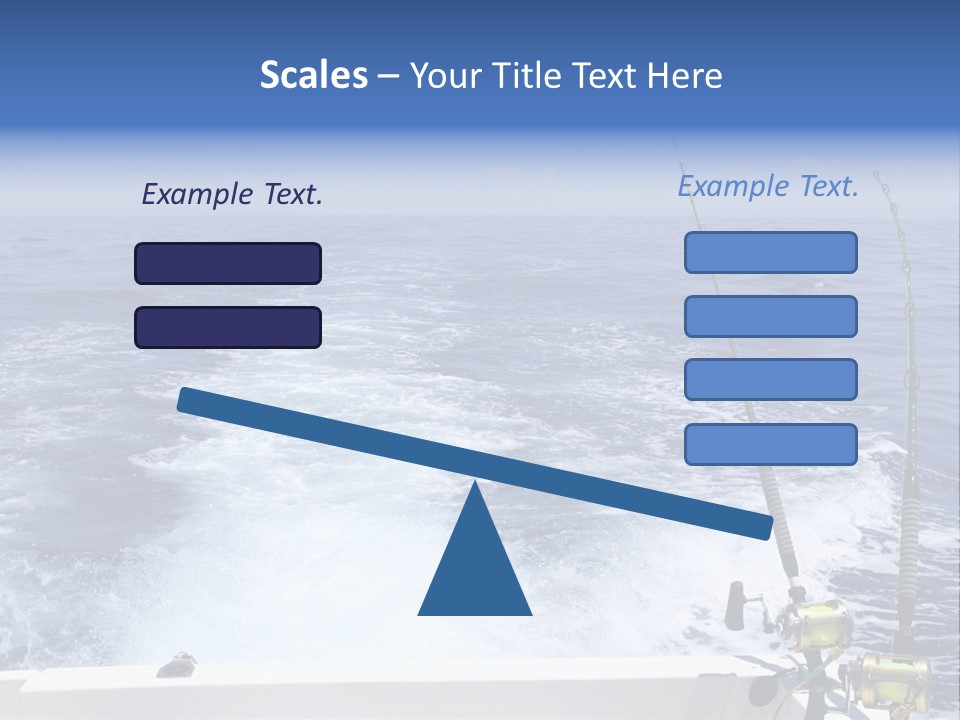 Scales – Your Title Text Here

Example Text.

Example Text.